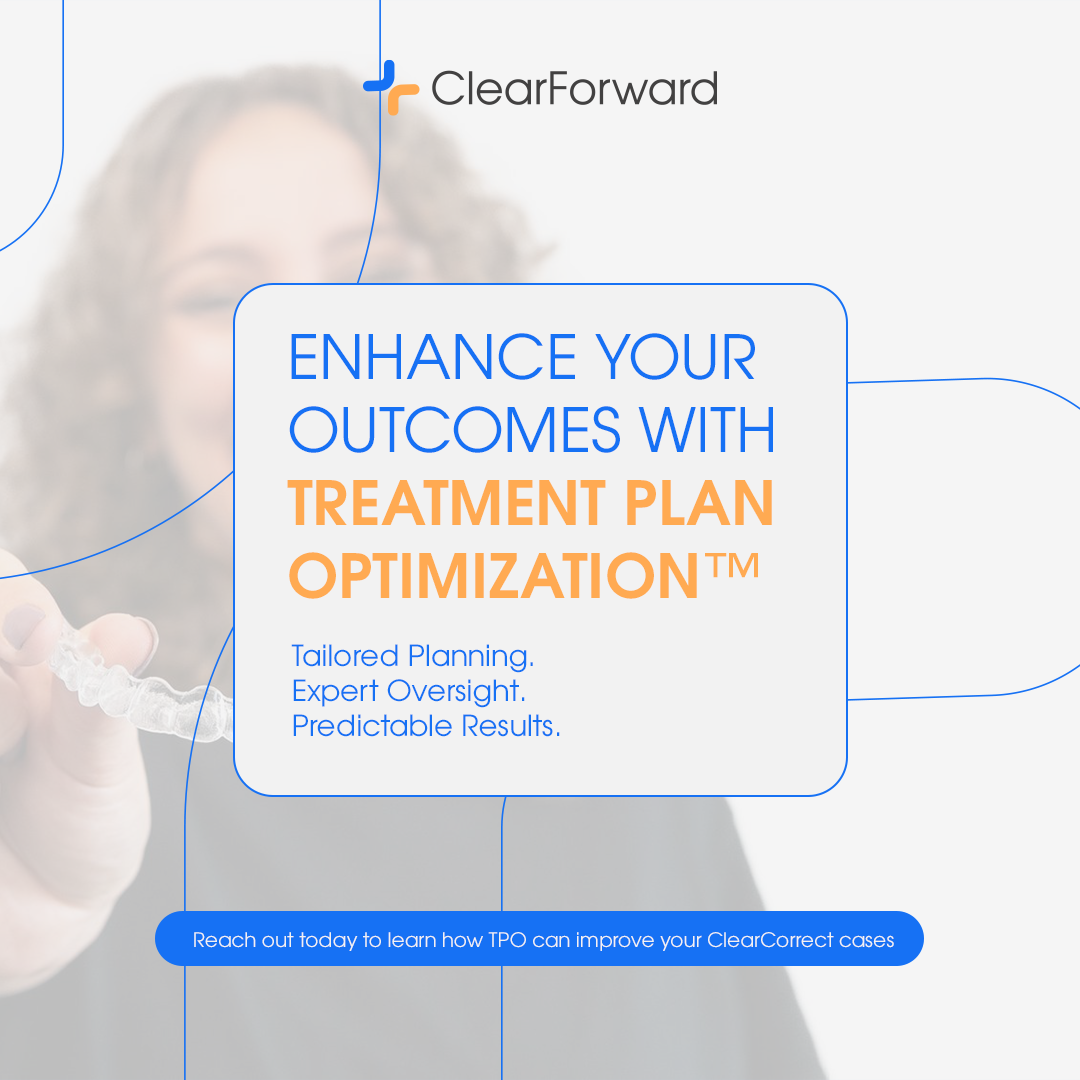 ClearForward

ENHANCE YOUR OUTCOMES WITH TREATMENT PLAN OPTIMIZATION™

Tailored Planning.
Expert Oversight.
Predictable Results.

Reach out today to learn how TPO can improve your ClearCorrect cases